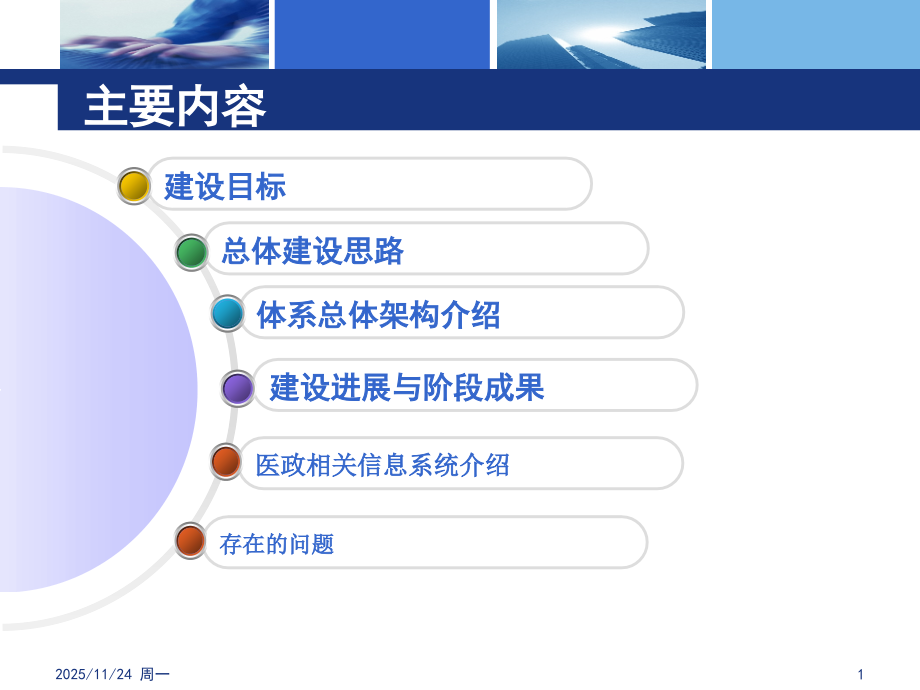 主要内容

建设目标

总体建设思路

体系总体架构介绍

建设进展与阶段成果

医政相关信息系统介绍

存在的问题

2025/11/24 周一

1